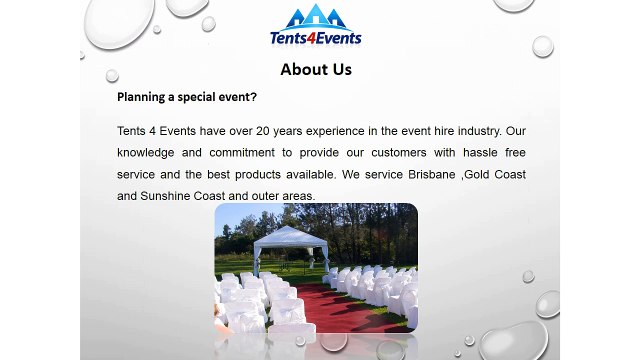 Tents4Events

About Us

Planning a special event?

Tents 4 Events have over 20 years experience in the event hire industry. Our knowledge and commitment to provide our customers with hassle free service and the best products available. We service Brisbane ,Gold Coast and Sunshine Coast and outer areas.